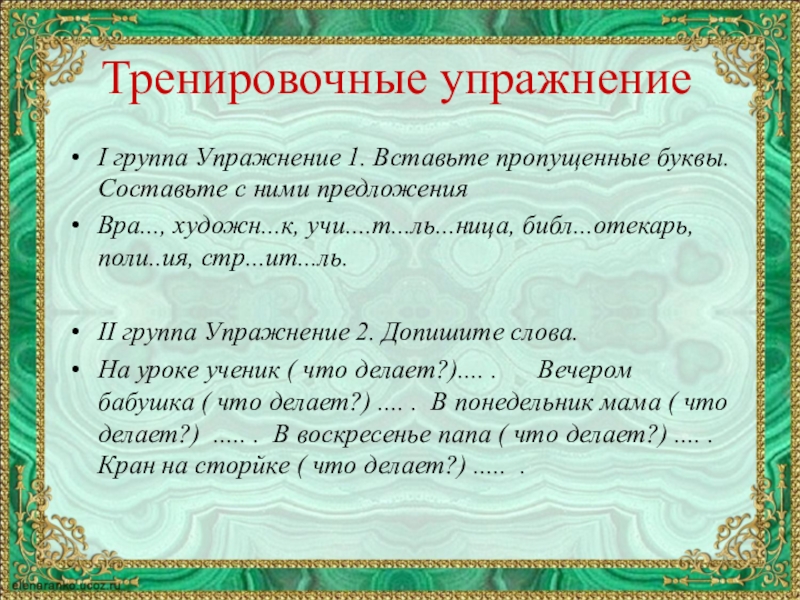 Тренировочные упражнение

• I группа Упражнение 1. Вставьте пропущенные буквы. Составьте с ними предложения

• Вра..., художн...к, учи....т...ль...ница, библ...отекарь, поли..ия, стр...ит...ль.

• II группа Упражнение 2. Допишите слова.

• На уроке ученик ( что делает?).... .  Вечером бабушка ( что делает?) .... .  В понедельник мама ( что делает?) ..... .  В воскресенье папа ( что делает?) .... .  Кран на сторйке ( что делает?) ..... .

elenaranko.ucoz.ru